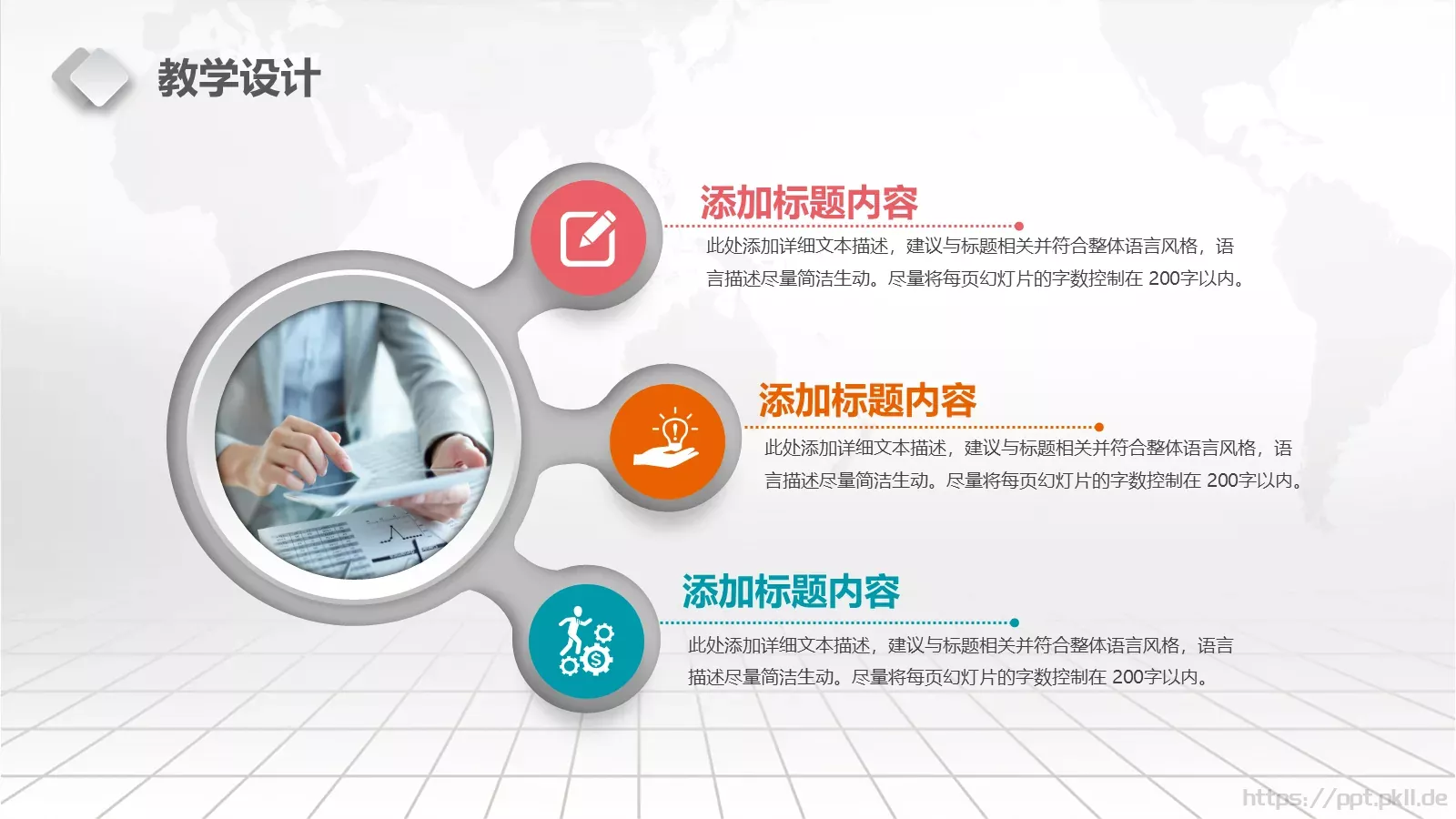 教学设计

添加标题内容

此处添加详细文本描述，建议与标题相关并符合整体语言风格，语言描述尽量简洁生动。尽量将每页幻灯片的字数控制在 200字以内。

添加标题内容

此处添加详细文本描述，建议与标题相关并符合整体语言风格，语言描述尽量简洁生动。尽量将每页幻灯片的字数控制在 200字以内。

添加标题内容

此处添加详细文本描述，建议与标题相关并符合整体语言风格，语言描述尽量简洁生动。尽量将每页幻灯片的字数控制在 200字以内。

https://ppt.pkll.de